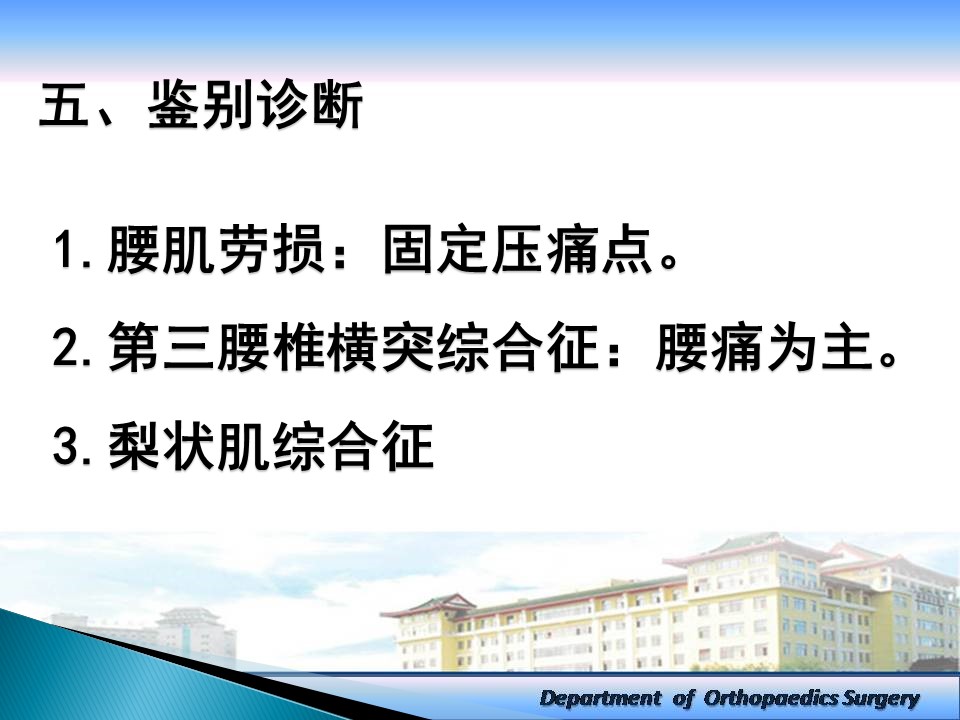 五、鉴别诊断

1. 腰肌劳损：固定压痛点。

2. 第三腰椎横突综合征：腰痛为主。

3. 梨状肌综合征

Department of Orthopaedics Surgery